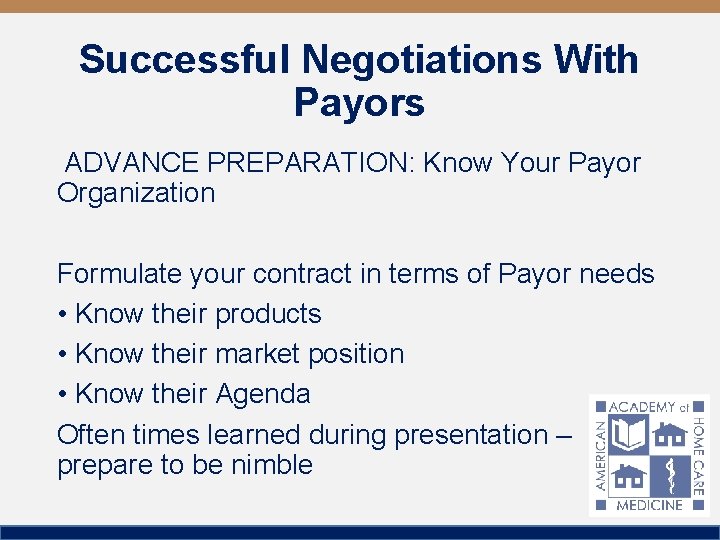 Successful Negotiations With Payors

ADVANCE PREPARATION: Know Your Payor Organization

Formulate your contract in terms of Payor needs
• Know their products
• Know their market position
• Know their Agenda
Often times learned during presentation – prepare to be nimble

AMERICAN ACADEMY of HOME CARE MEDICINE